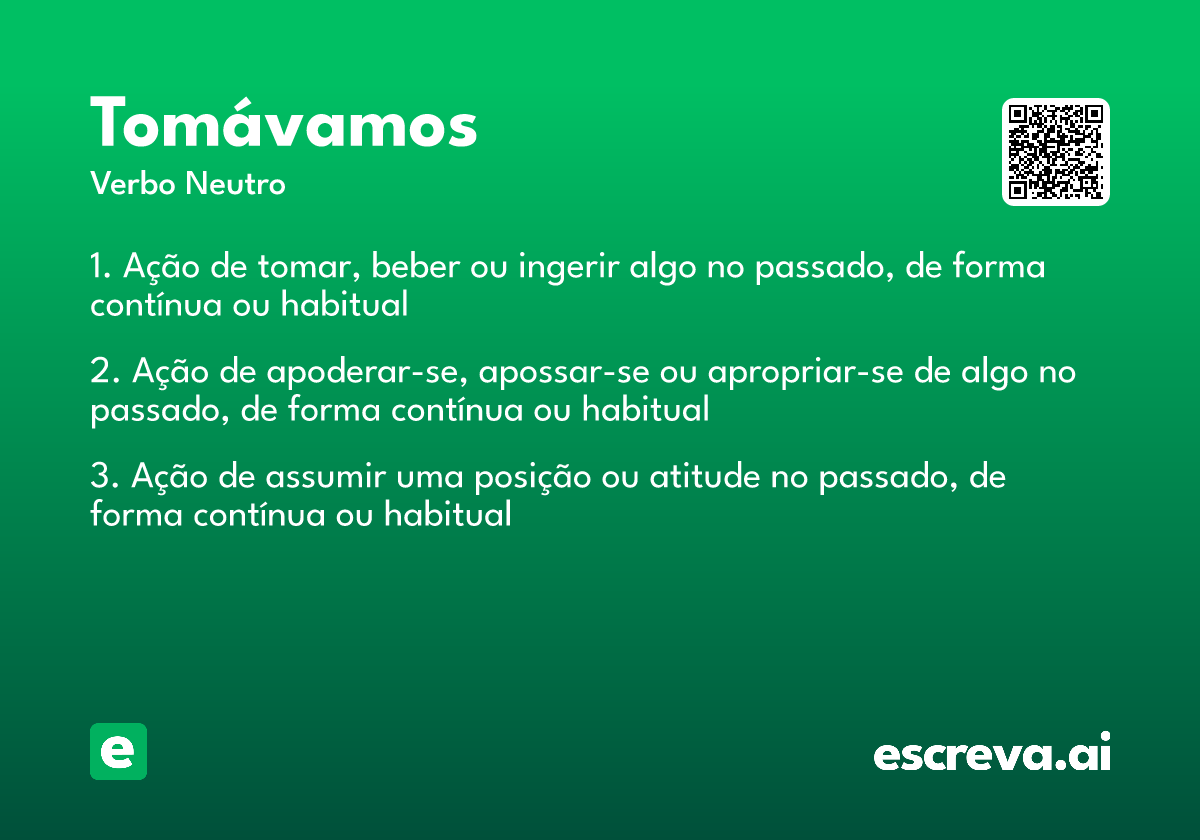 Tomávamos
Verbo Neutro

1. Ação de tomar, beber ou ingerir algo no passado, de forma contínua ou habitual

2. Ação de apoderar-se, apossar-se ou apropriar-se de algo no passado, de forma contínua ou habitual

3. Ação de assumir uma posição ou atitude no passado, de forma contínua ou habitual

e

escreva.ai